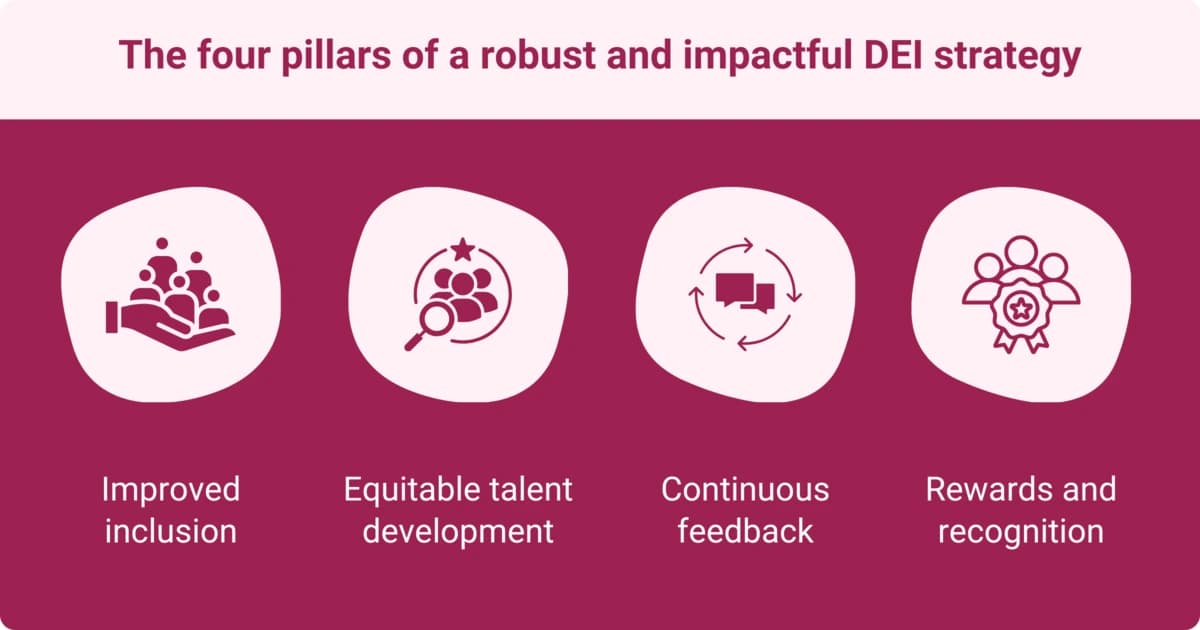 The four pillars of a robust and impactful DEI strategy

Improved inclusion

Equitable talent development

Continuous feedback

Rewards and recognition